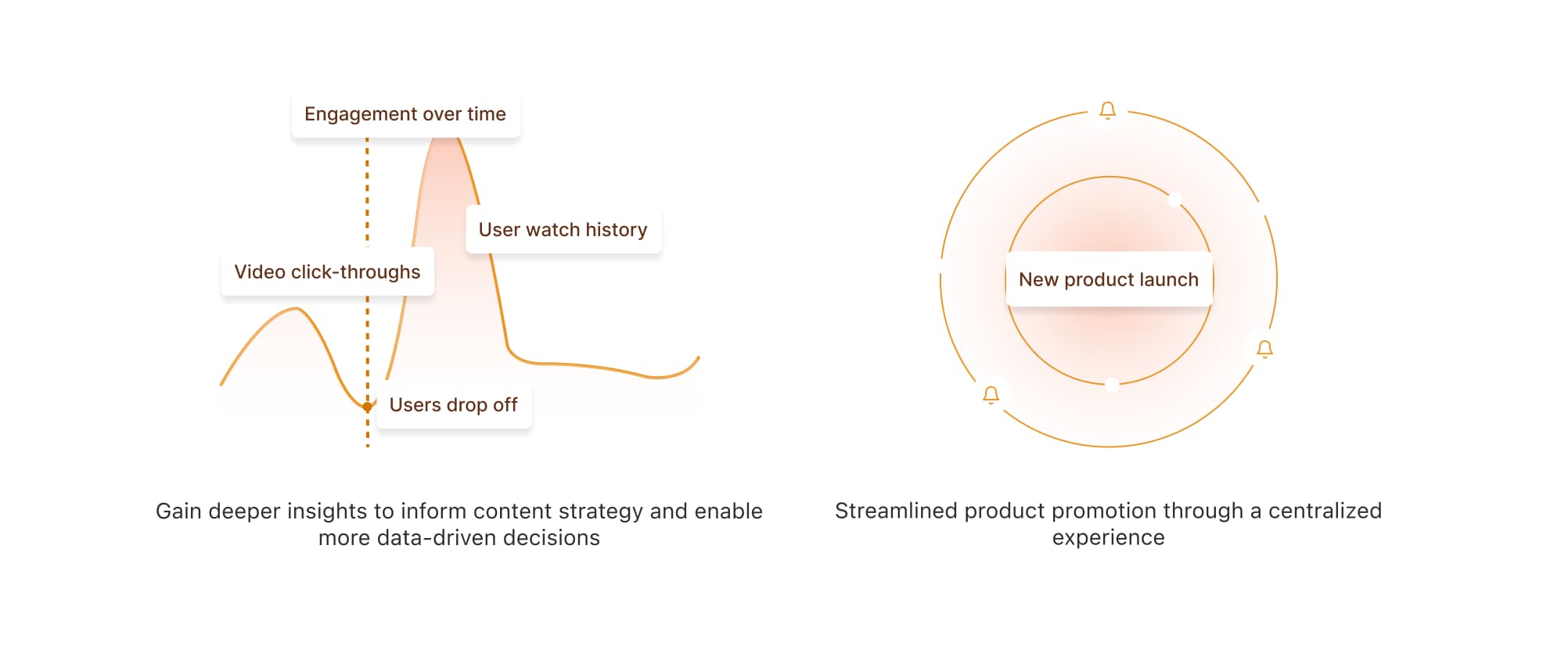 Engagement over time

User watch history

Video click-throughs

Users drop off

Gain deeper insights to inform content strategy and enable more data-driven decisions

New product launch

Streamlined product promotion through a centralized experience